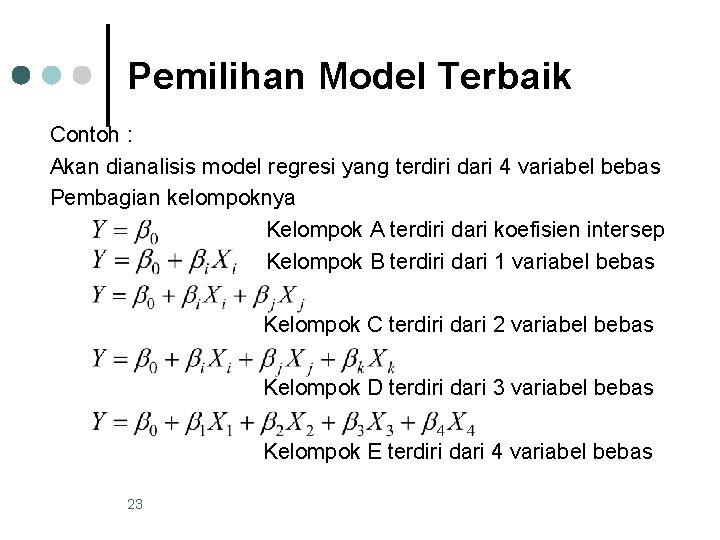 Pemilihan Model Terbaik

Contoh :

Akan dianalisis model regresi yang terdiri dari 4 variabel bebas

Pembagian kelompoknya

$Y = \beta_0$ Kelompok A terdiri dari koefisien intersep

$Y = \beta_0 + \beta_i X_i$ Kelompok B terdiri dari 1 variabel bebas

$Y = \beta_0 + \beta_i X_i + \beta_j X_j$

Kelompok C terdiri dari 2 variabel bebas

$Y = \beta_0 + \beta_i X_i + \beta_j X_j + \beta_k X_k$

Kelompok D terdiri dari 3 variabel bebas

$Y = \beta_0 + \beta_1 X_1 + \beta_2 X_2 + \beta_3 X_3 + \beta_4 X_4$

Kelompok E terdiri dari 4 variabel bebas

23